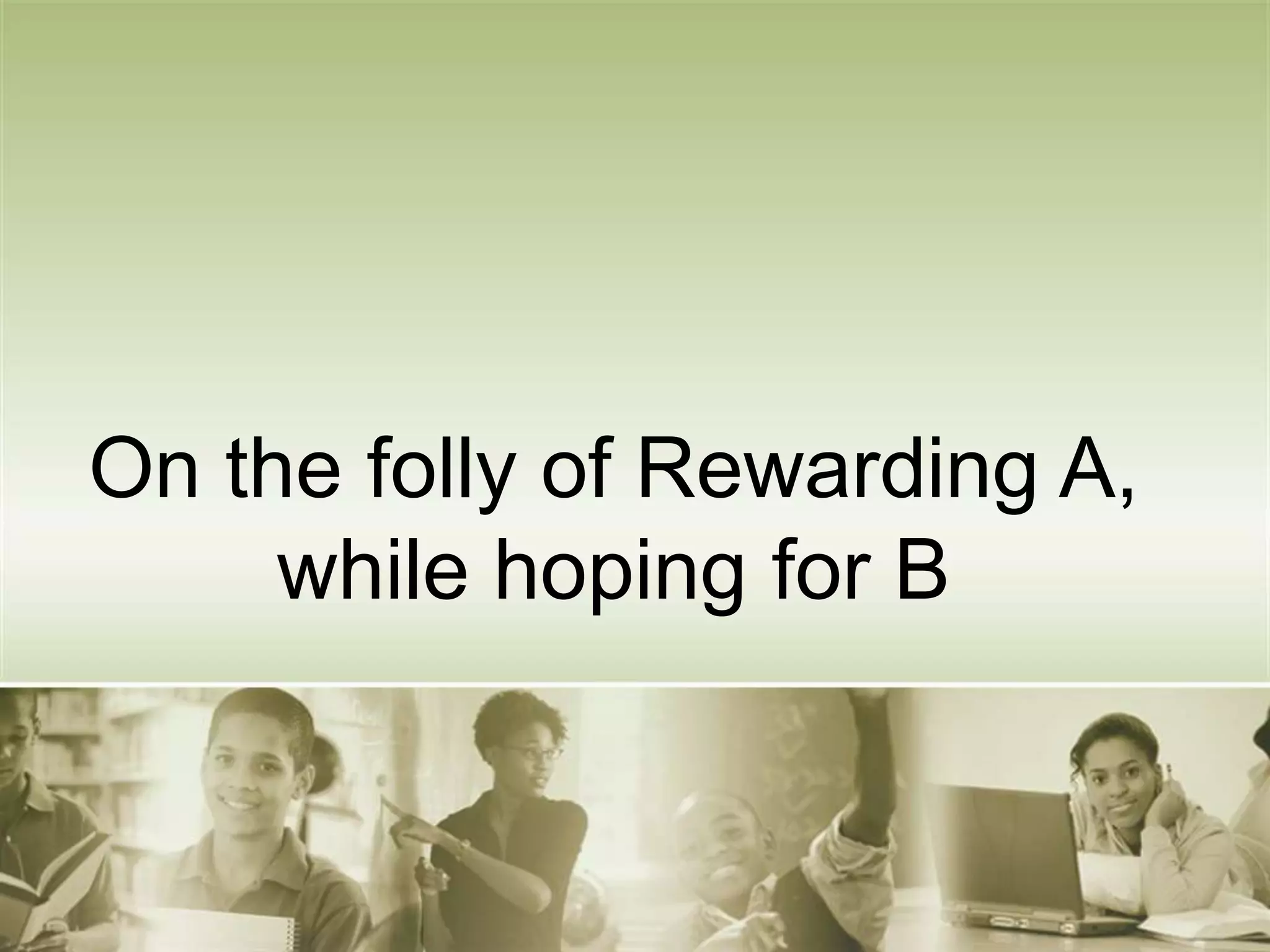 On the folly of Rewarding A, while hoping for B